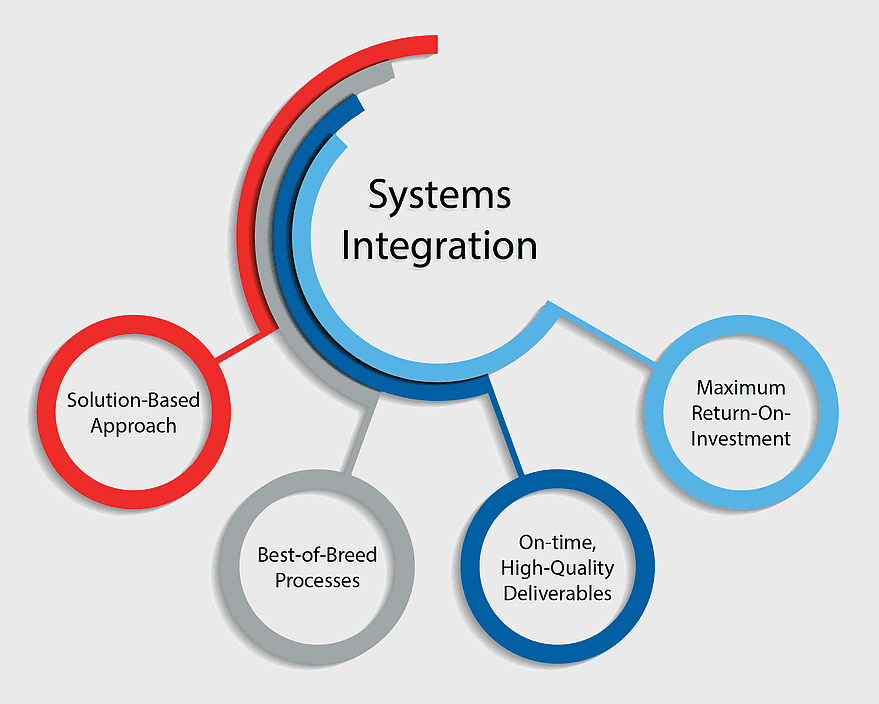 Systems Integration

Solution-Based Approach

Best-of-Breed Processes

On-time, High-Quality Deliverables

Maximum Return-On-Investment